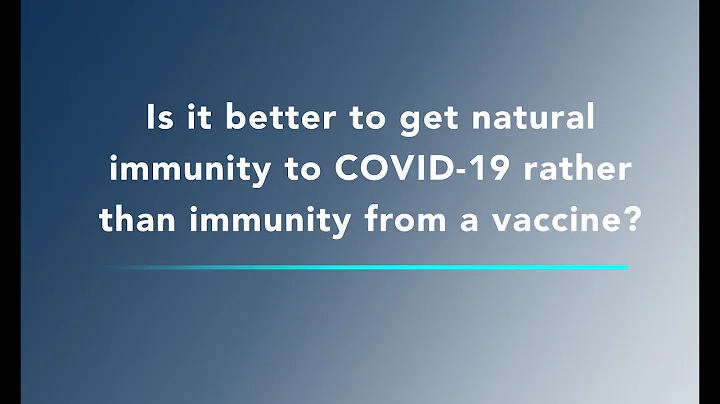 Is it better to get natural immunity to COVID-19 rather than immunity from a vaccine?